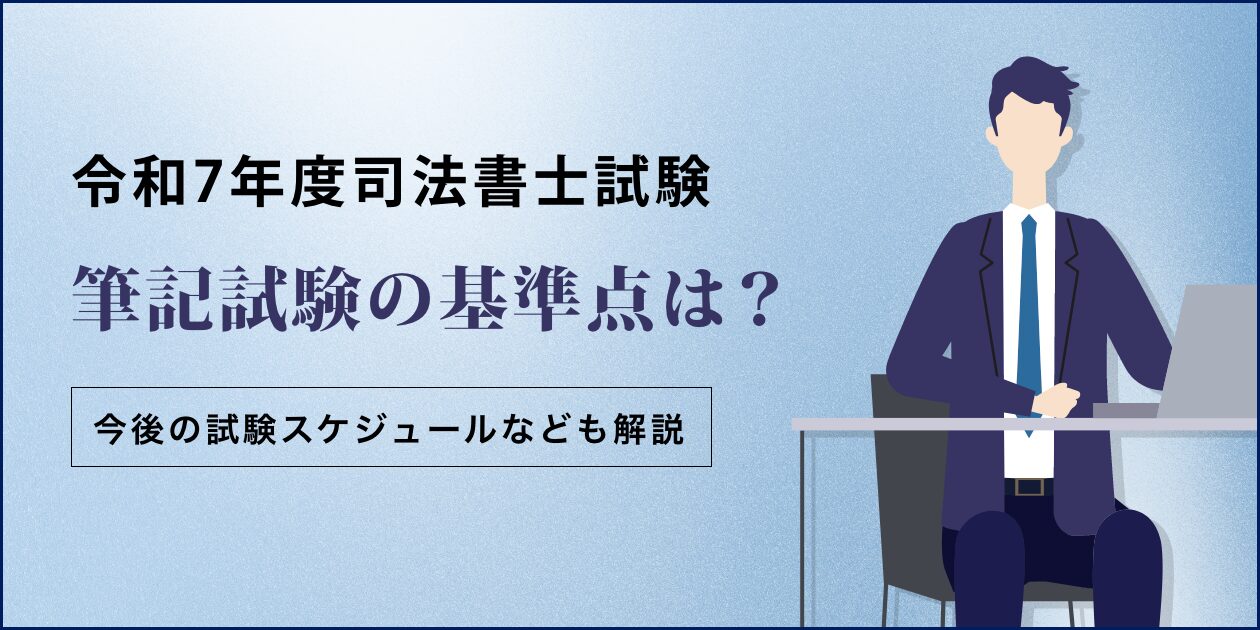 令和7年度司法書士試験

筆記試験の基準点は？

今後の試験スケジュールなども解説